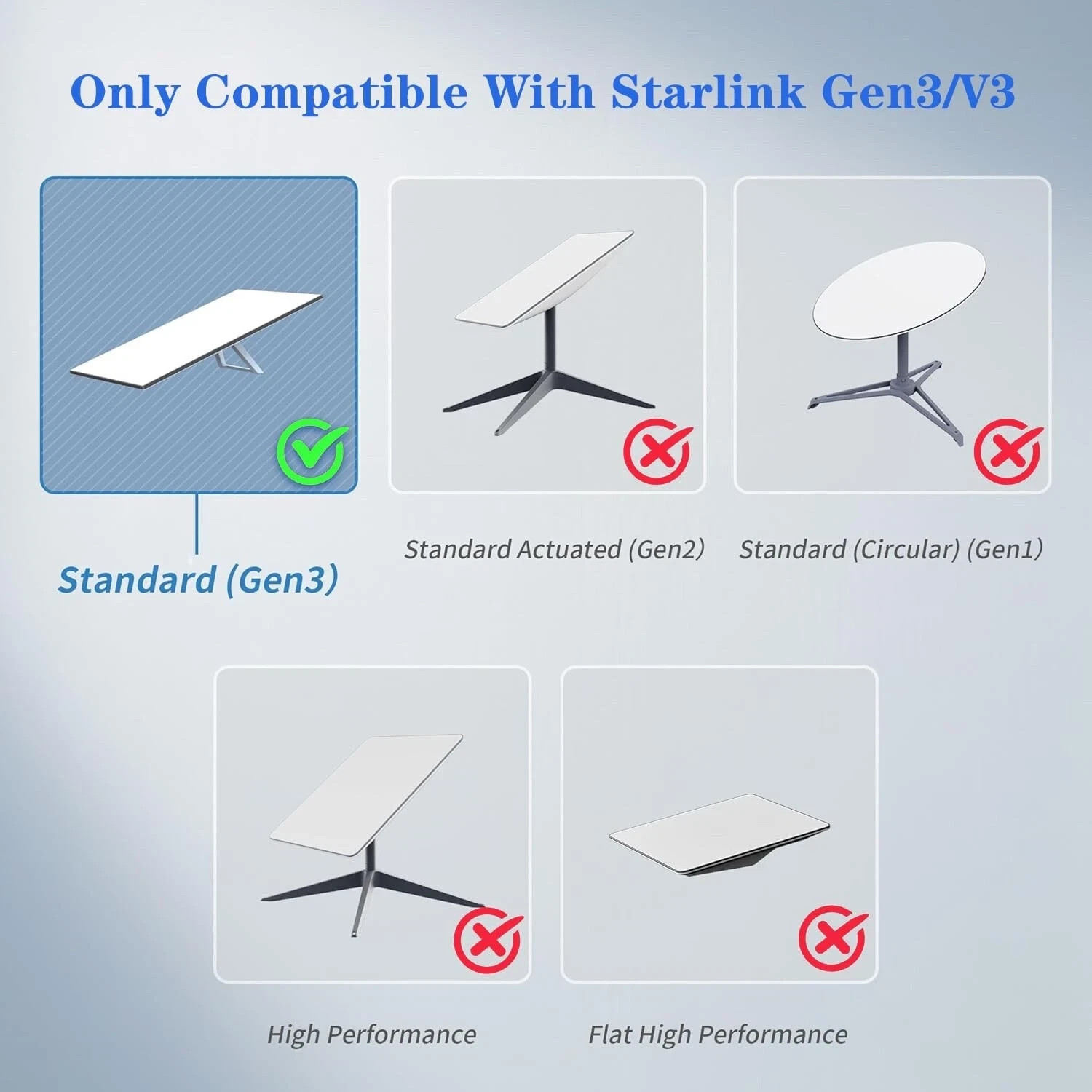 Only Compatible With Starlink Gen3/V3

Standard (Gen3)

Standard Actuated (Gen2)

Standard (Circular) (Gen1)

High Performance

Flat High Performance